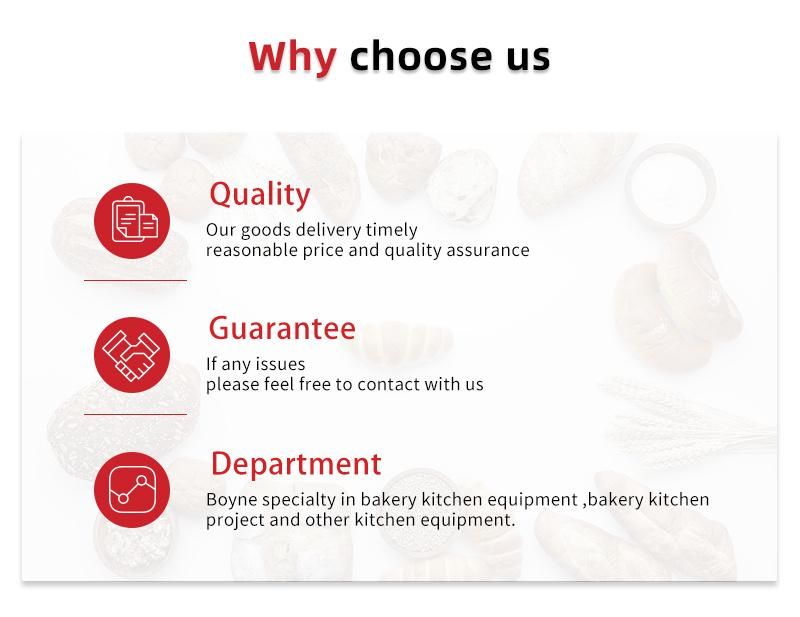 Why choose us

Quality

Our goods delivery timely
reasonable price and quality assurance

Guarantee

If any issues
please feel free to contact with us

Department

Boyne specialty in bakery kitchen equipment ,bakery kitchen project and other kitchen equipment.